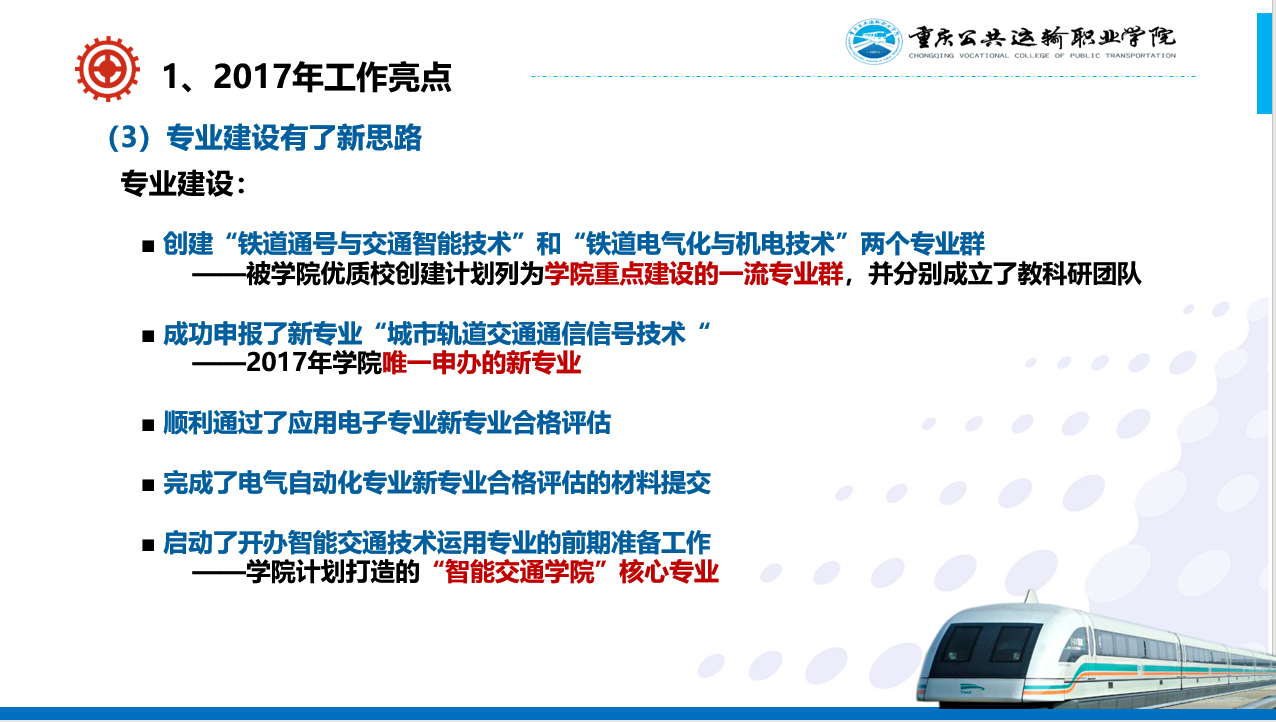 重庆公共运输职业学院
CHONGQING VOCATIONAL COLLEGE OF PUBLIC TRANSPORTATION

1、2017年工作亮点

（3）专业建设有了新思路

专业建设：

■ 创建“铁道通号与交通智能技术”和“铁道电气化与机电技术”两个专业群
——被学院优质校创建计划列为学院重点建设的一流专业群，并分别成立了教科研团队

■ 成功申报了新专业“城市轨道交通通信信号技术“
——2017年学院唯一申办的新专业

■ 顺利通过了应用电子专业新专业合格评估

■ 完成了电气自动化专业新专业合格评估的材料提交

■ 启动了开办智能交通技术运用专业的前期准备工作
——学院计划打造的“智能交通学院”核心专业